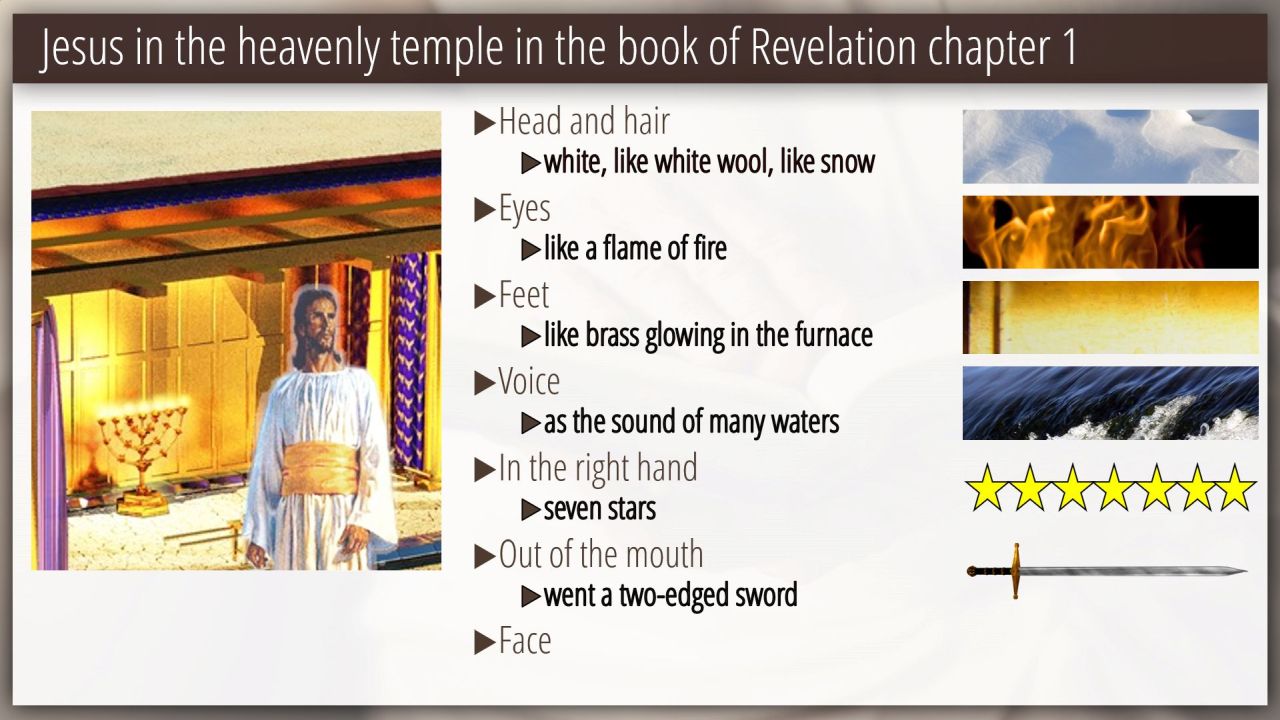 Jesus in the heavenly temple in the book of Revelation chapter 1

▶Head and hair
▶white, like white wool, like snow

▶Eyes
▶like a flame of fire

▶Feet
▶like brass glowing in the furnace

▶Voice
▶as the sound of many waters

▶In the right hand
▶seven stars

▶Out of the mouth
▶went a two-edged sword

▶Face